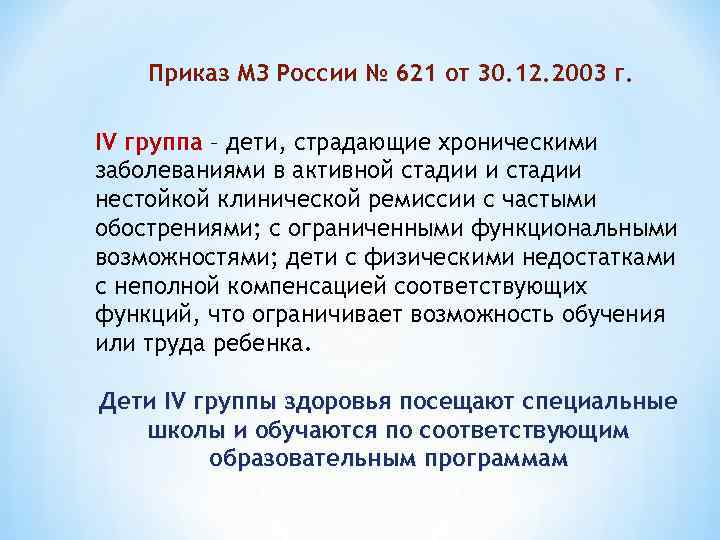 Приказ МЗ России № 621 от 30.12.2003 г.

IV группа – дети, страдающие хроническими заболеваниями в активной стадии и стадии нестойкой клинической ремиссии с частыми обострениями; с ограниченными функциональными возможностями; дети с физическими недостатками с неполной компенсацией соответствующих функций, что ограничивает возможность обучения или труда ребенка.

Дети IV группы здоровья посещают специальные школы и обучаются по соответствующим образовательным программам